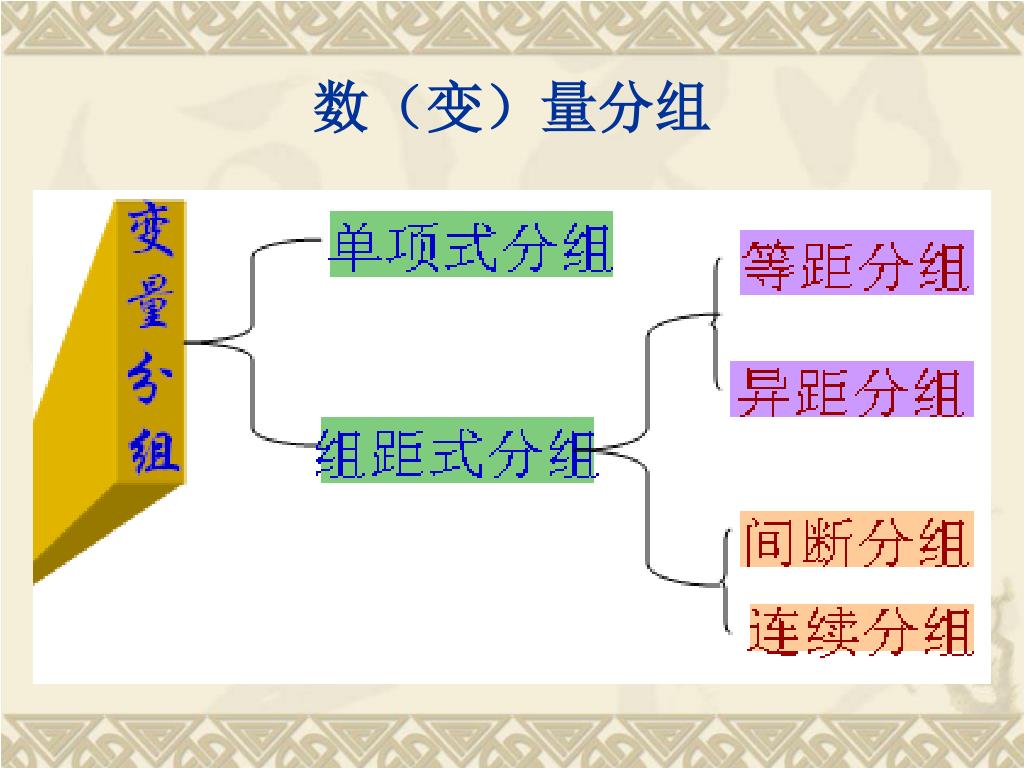 数（变）量分组

变量分组

单项式分组

组距式分组

等距分组

异距分组

间断分组

连续分组